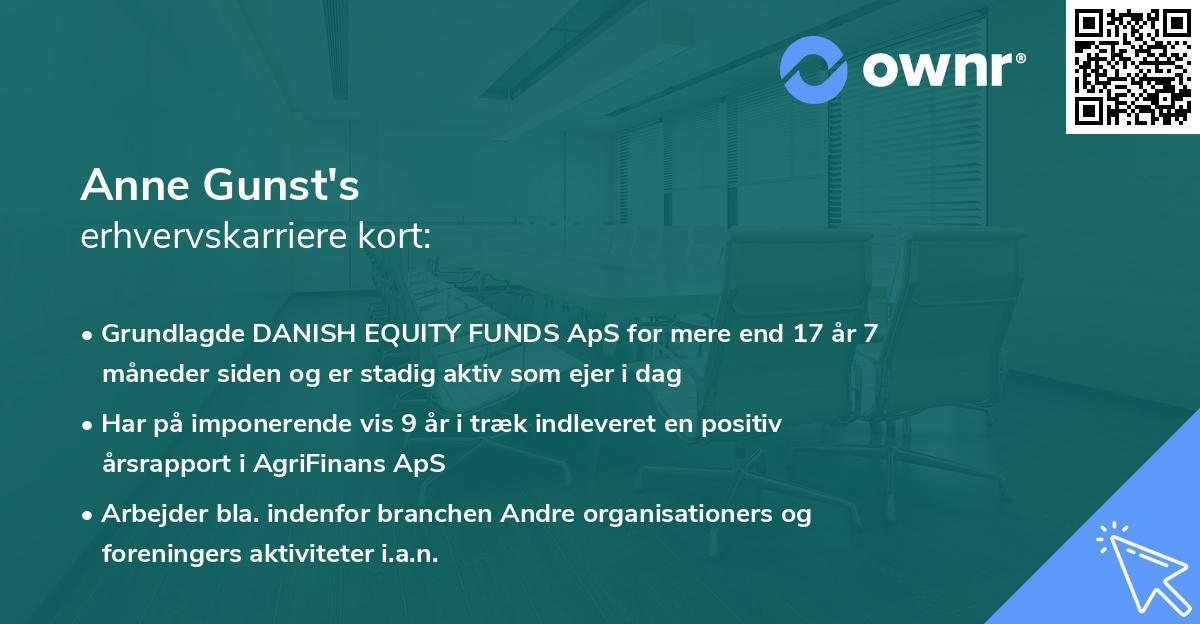 ownr®

Anne Gunst's
erhvervskarriere kort:

• Grundlagde DANISH EQUITY FUNDS ApS for mere end 17 år 7 måneder siden og er stadig aktiv som ejer i dag

• Har på imponerende vis 9 år i træk indleveret en positiv årsrapport i AgriFinans ApS

• Arbejder bla. indenfor branchen Andre organisationers og foreningers aktiviteter i.a.n.